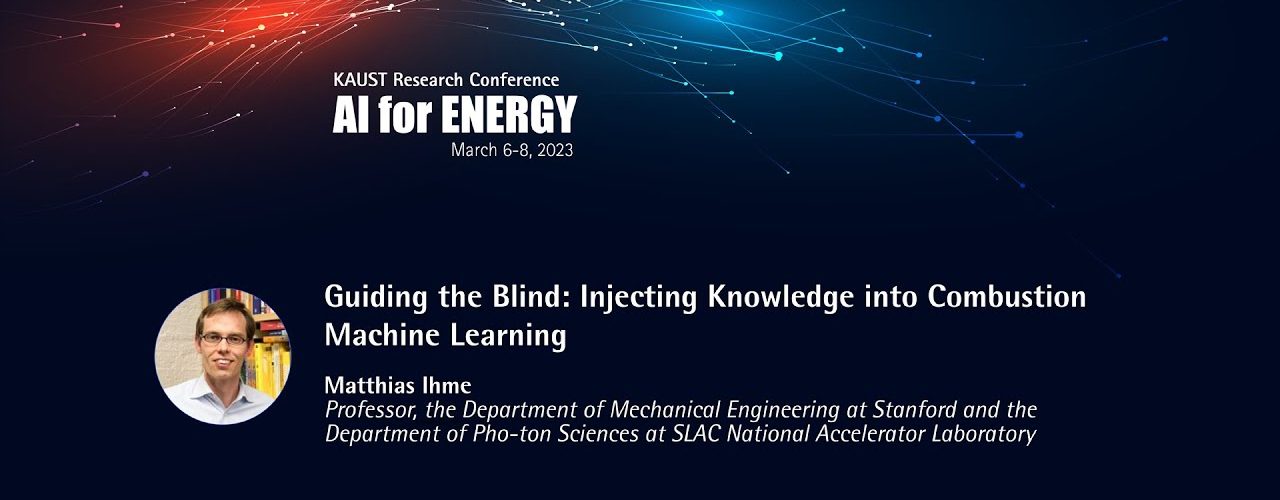 KAUST Research Conference
AI for ENERGY
March 6-8, 2023

Guiding the Blind: Injecting Knowledge into Combustion Machine Learning

Matthias Ihme
Professor, the Department of Mechanical Engineering at Stanford and the Department of Pho-ton Sciences at SLAC National Accelerator Laboratory